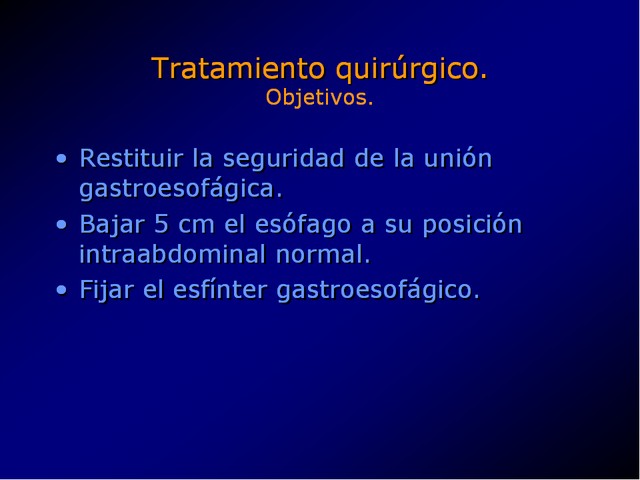 Tratamiento quirúrgico.
Objetivos.

• Restituir la seguridad de la unión gastroesofágica.
• Bajar 5 cm el esófago a su posición intraabdominal normal.
• Fijar el esfínter gastroesofágico.